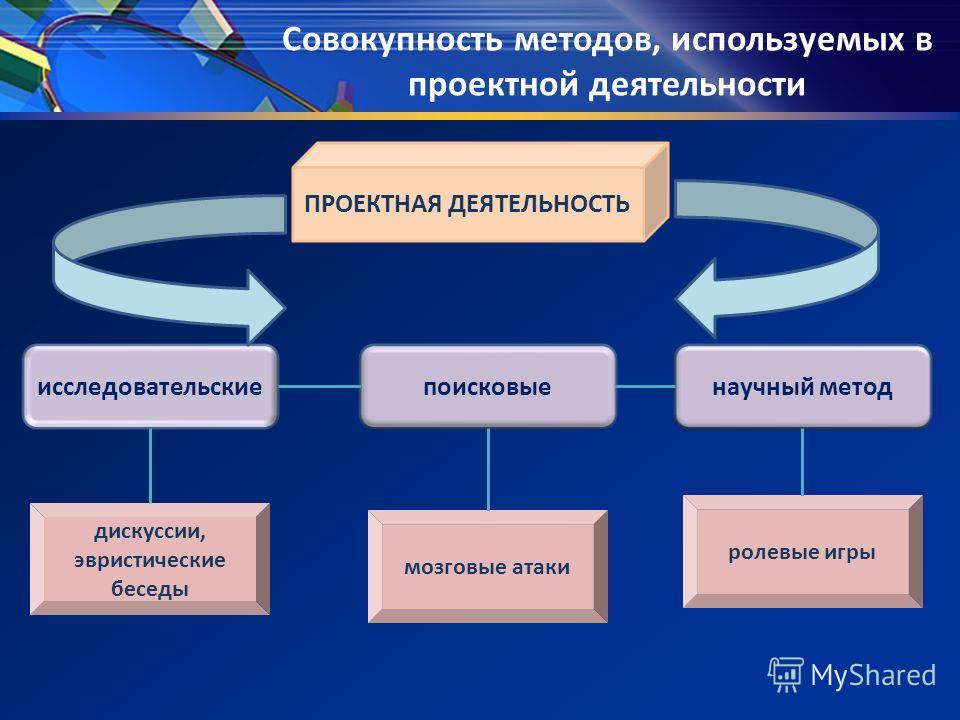 Совокупность методов, используемых в проектной деятельности

ПРОЕКТНАЯ ДЕЯТЕЛЬНОСТЬ

исследовательские

поисковые

научный метод

дискуссии, эвристические беседы

мозговые атаки

ролевые игры

MyShared